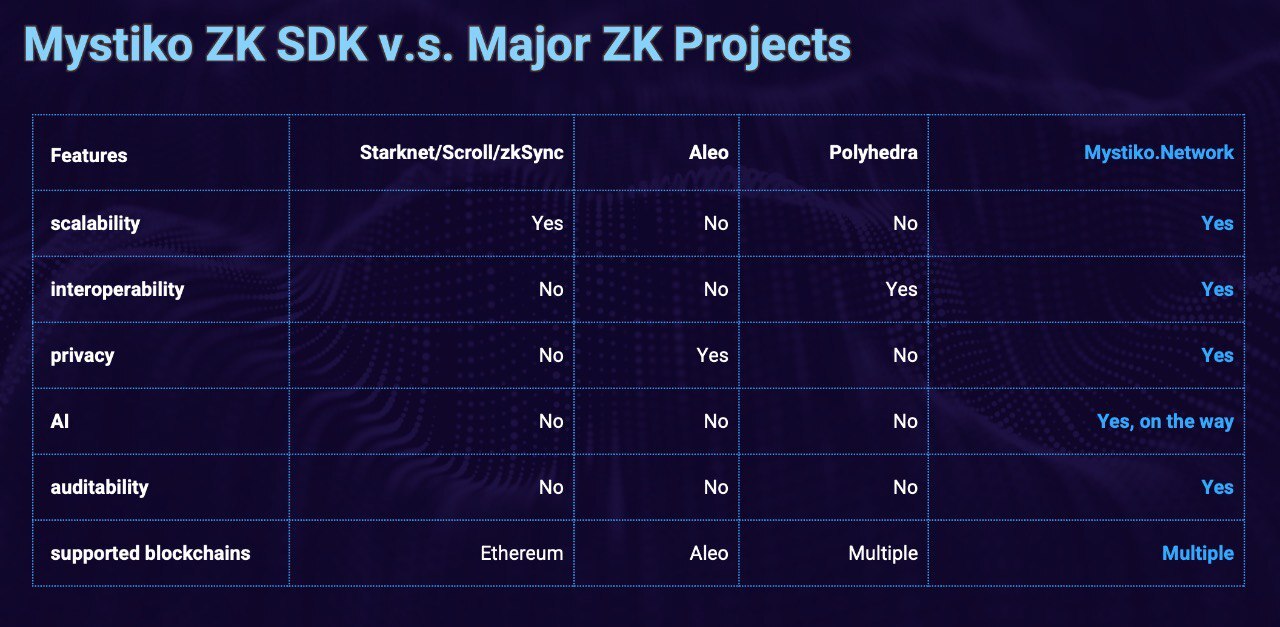 Mystiko ZK SDK v.s. Major ZK Projects

| Features | Starknet/Scroll/zkSync | Aleo | Polyhedra | Mystiko.Network |
|---|---|---|---|---|
| scalability | Yes | No | No | Yes |
| interoperability | No | No | Yes | Yes |
| privacy | No | Yes | No | Yes |
| AI | No | No | No | Yes, on the way |
| auditability | No | No | No | Yes |
| supported blockchains | Ethereum | Aleo | Multiple | Multiple |